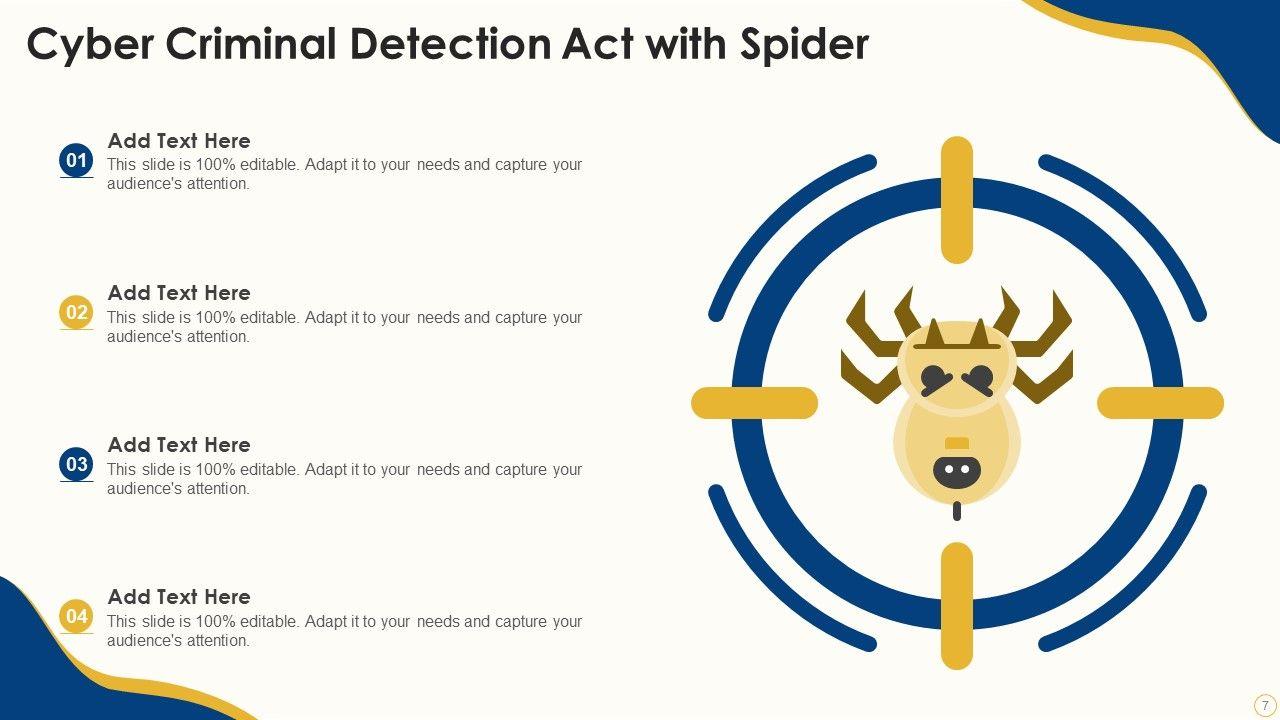 Cyber Criminal Detection Act with Spider

01
Add Text Here
This slide is 100% editable. Adapt it to your needs and capture your audience's attention.

02
Add Text Here
This slide is 100% editable. Adapt it to your needs and capture your audience's attention.

03
Add Text Here
This slide is 100% editable. Adapt it to your needs and capture your audience's attention.

04
Add Text Here
This slide is 100% editable. Adapt it to your needs and capture your audience's attention.

7